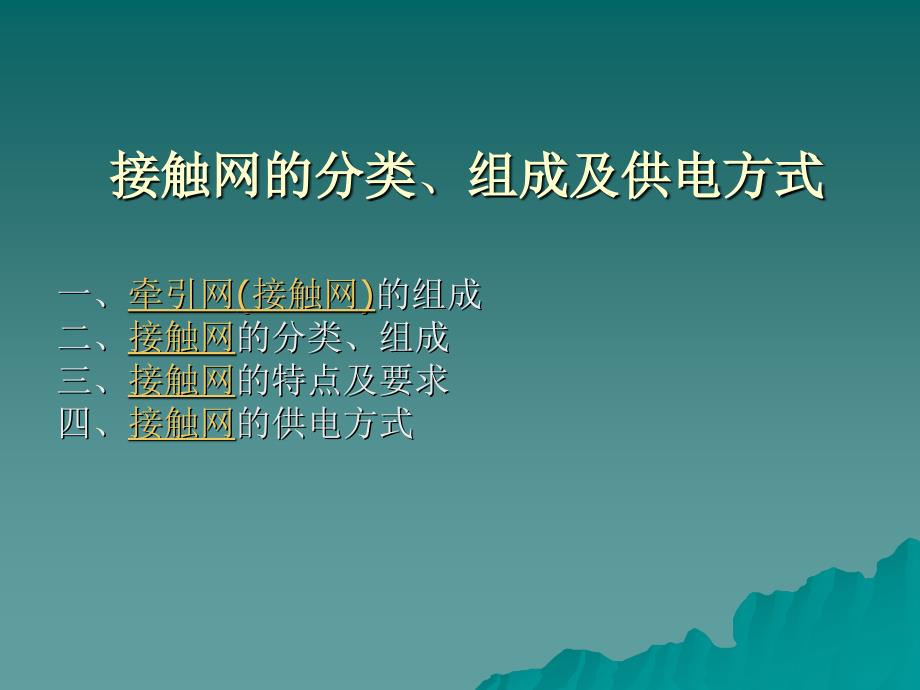 接触网的分类、组成及供电方式

一、牵引网(接触网)的组成
二、接触网的分类、组成
三、接触网的特点及要求
四、接触网的供电方式